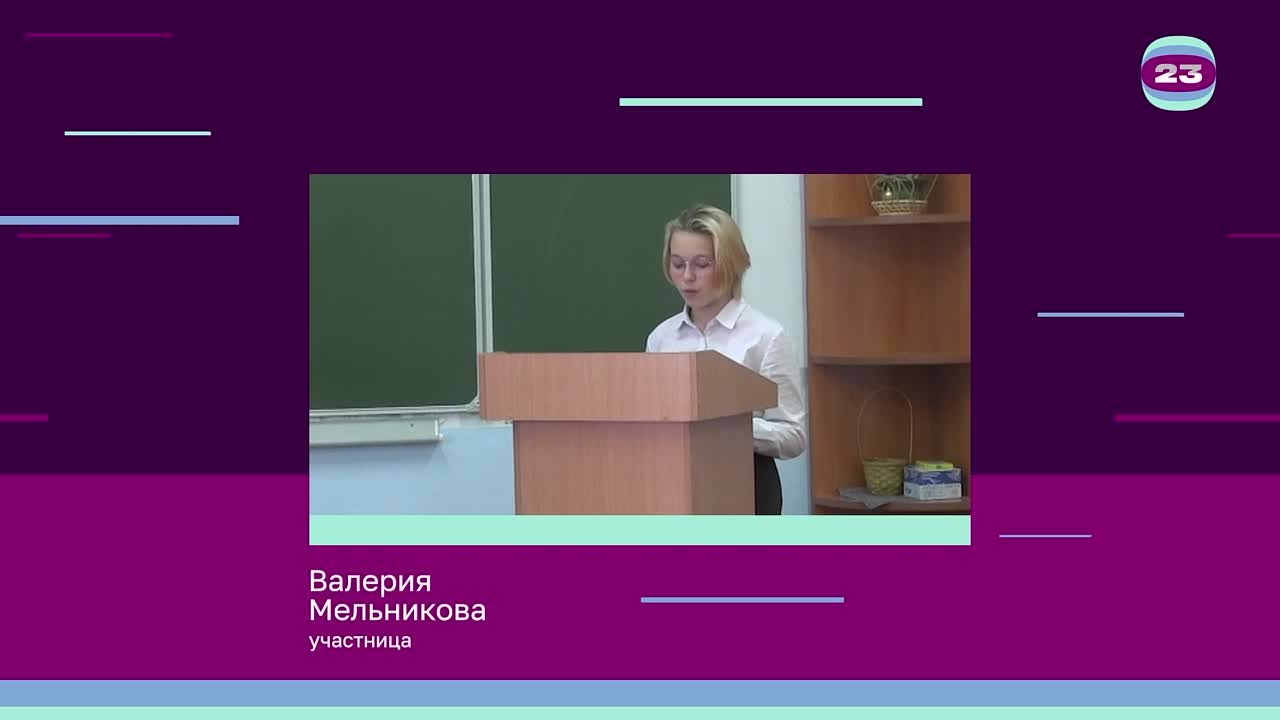 23

Валерия
Мельникова
участница